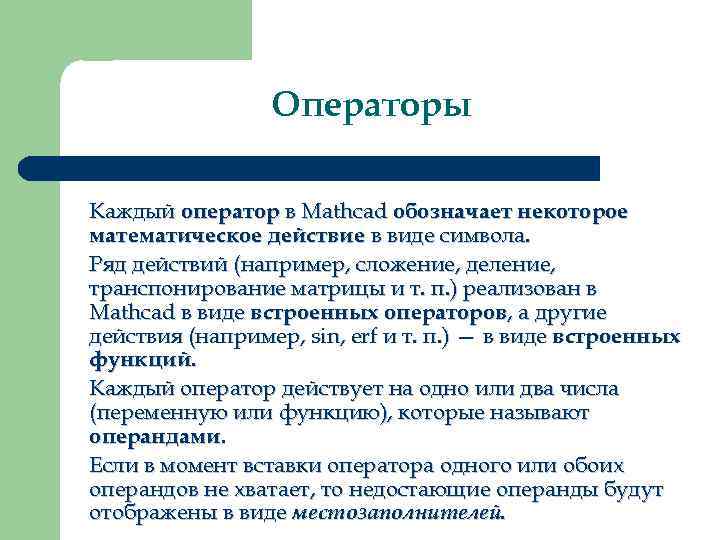 Операторы

Каждый оператор в Mathcad обозначает некоторое математическое действие в виде символа.

Ряд действий (например, сложение, деление, транспонирование матрицы и т. п.) реализован в Mathcad в виде встроенных операторов, а другие действия (например, sin, erf и т. п.) — в виде встроенных функций.

Каждый оператор действует на одно или два числа (переменную или функцию), которые называют операндами.

Если в момент вставки оператора одного или обоих операндов не хватает, то недостающие операнды будут отображены в виде местозаполнителей.